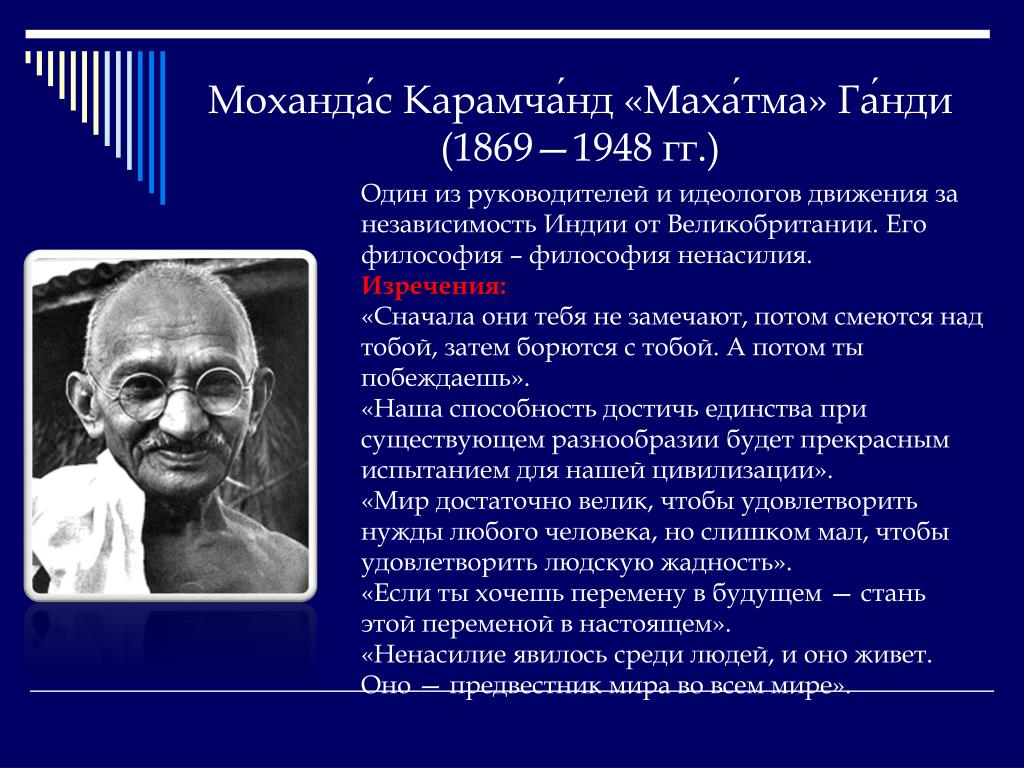 Моханда́с Карамча́нд «Маха́тма» Га́нди
(1869—1948 гг.)

Один из руководителей и идеологов движения за независимость Индии от Великобритании. Его философия – философия ненасилия.
Изречения:
«Сначала они тебя не замечают, потом смеются над тобой, затем борются с тобой. А потом ты побеждаешь».
«Наша способность достичь единства при существующем разнообразии будет прекрасным испытанием для нашей цивилизации».
«Мир достаточно велик, чтобы удовлетворить нужды любого человека, но слишком мал, чтобы удовлетворить людскую жадность».
«Если ты хочешь перемену в будущем — стань этой переменой в настоящем».
«Ненасилие явилось среди людей, и оно живет. Оно — предвестник мира во всем мире».